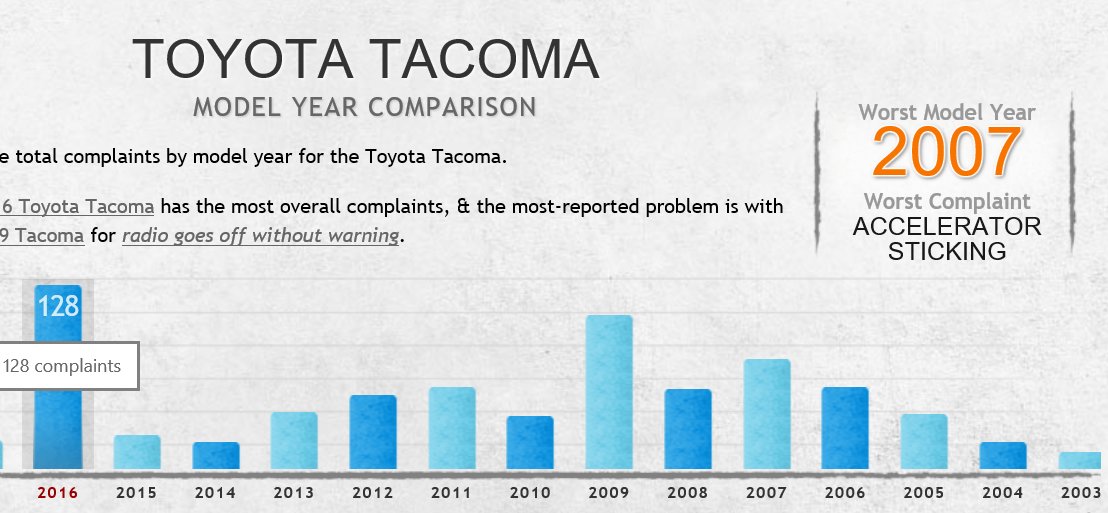 TOYOTA TACOMA
MODEL YEAR COMPARISON

e total complaints by model year for the Toyota Tacoma.

6 Toyota Tacoma has the most overall complaints, & the most-reported problem is with 9 Tacoma for radio goes off without warning.

Worst Model Year
2007
Worst Complaint
ACCELERATOR STICKING

128
128 complaints

2016 2015 2014 2013 2012 2011 2010 2009 2008 2007 2006 2005 2004 2003